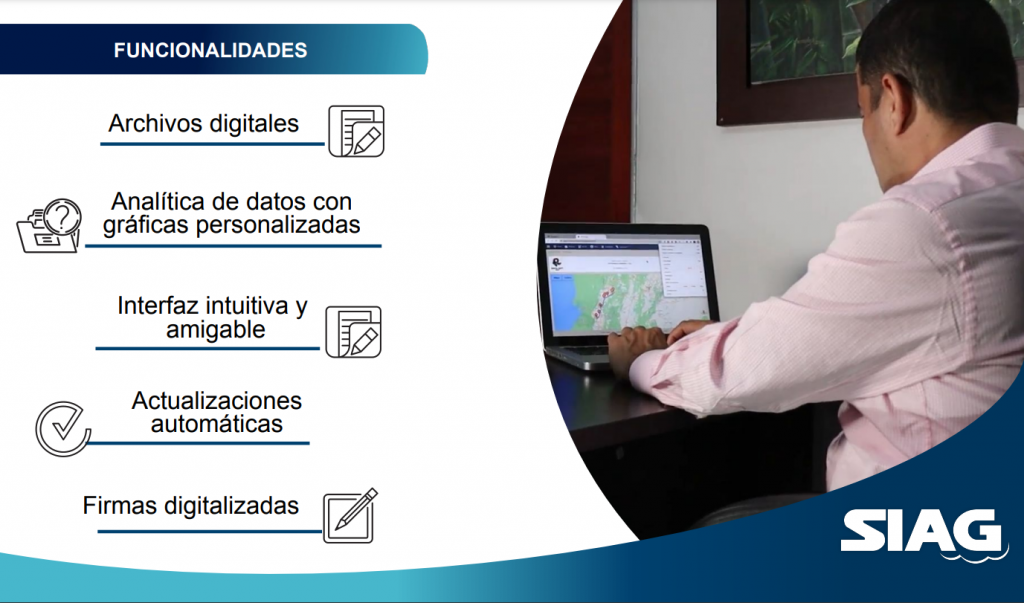 FUNCIONALIDADES

Archivos digitales

Analítica de datos con gráficas personalizadas

Interfaz intuitiva y amigable

Actualizaciones automáticas

Firmas digitalizadas

SIAG